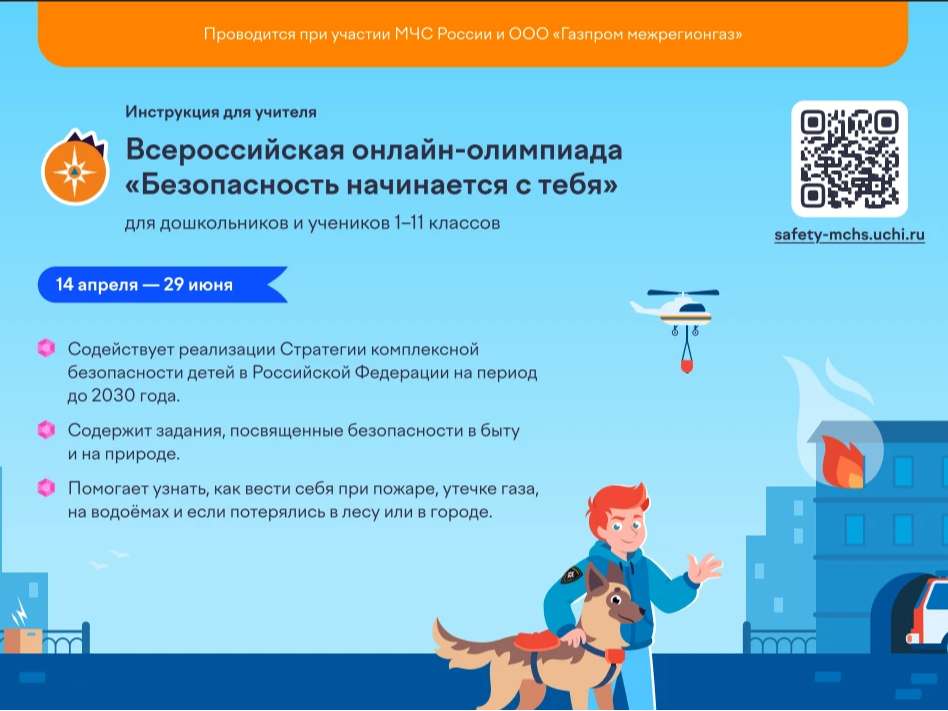 Проводится при участии МЧС России и ООО «Газпром межрегионгаз»

Инструкция для учителя

Всероссийская онлайн-олимпиада «Безопасность начинается с тебя»

для дошкольников и учеников 1–11 классов

safety-mchs.uchi.ru

14 апреля — 29 июня

Содействует реализации Стратегии комплексной безопасности детей в Российской Федерации на период до 2030 года.

Содержит задания, посвященные безопасности в быту и на природе.

Помогает узнать, как вести себя при пожаре, утечке газа, на водоёмах и если потерялись в лесу или в городе.